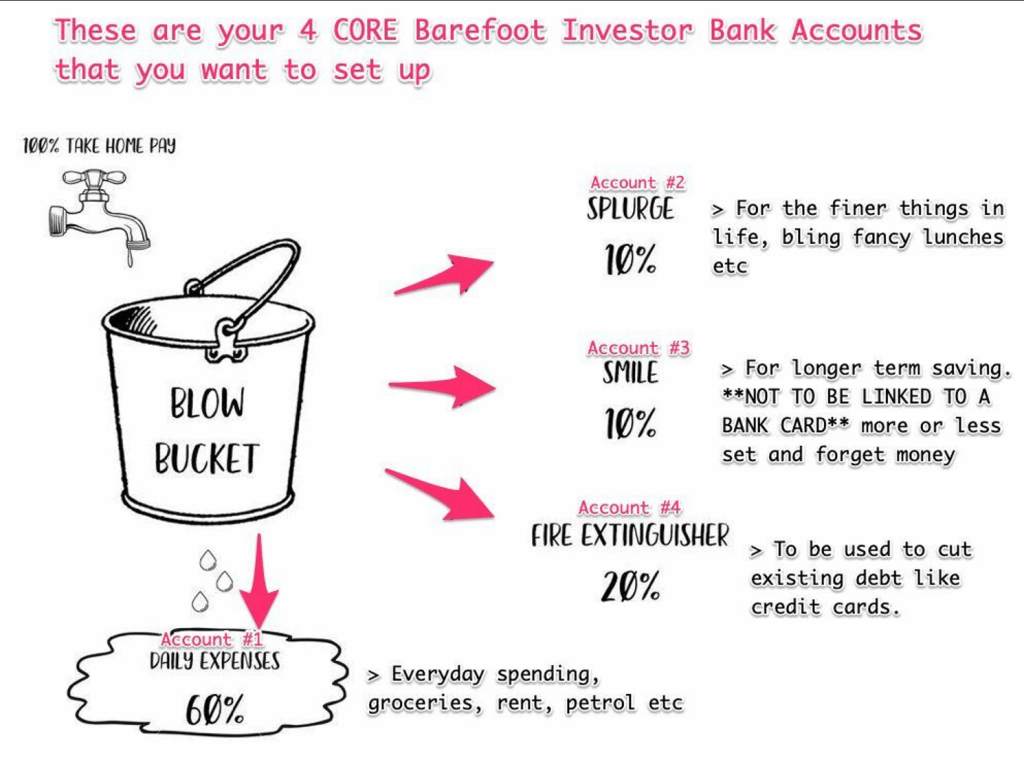 These are your 4 CORE Barefoot Investor Bank Accounts that you want to set up

100% TAKE HOME PAY

BLOW BUCKET

Account #2
SPLURGE
10%

> For the finer things in life, bling fancy lunches etc

Account #3
SMILE
10%

> For longer term saving. **NOT TO BE LINKED TO A BANK CARD** more or less set and forget money

Account #4
FIRE EXTINGUISHER
20%

> To be used to cut existing debt like credit cards.

Account #1
DAILY EXPENSES
60%

> Everyday spending, groceries, rent, petrol etc